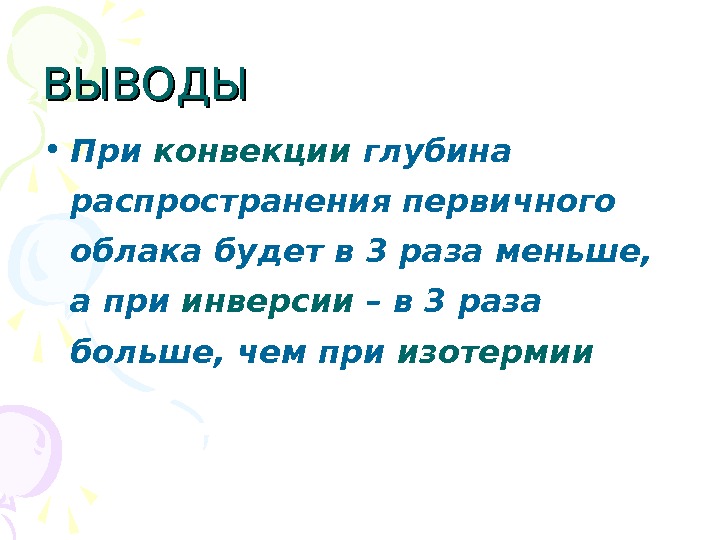 ВЫВОДЫ

• При конвекции глубина распространения первичного облака будет в 3 раза меньше, а при инверсии – в 3 раза больше, чем при изотермии